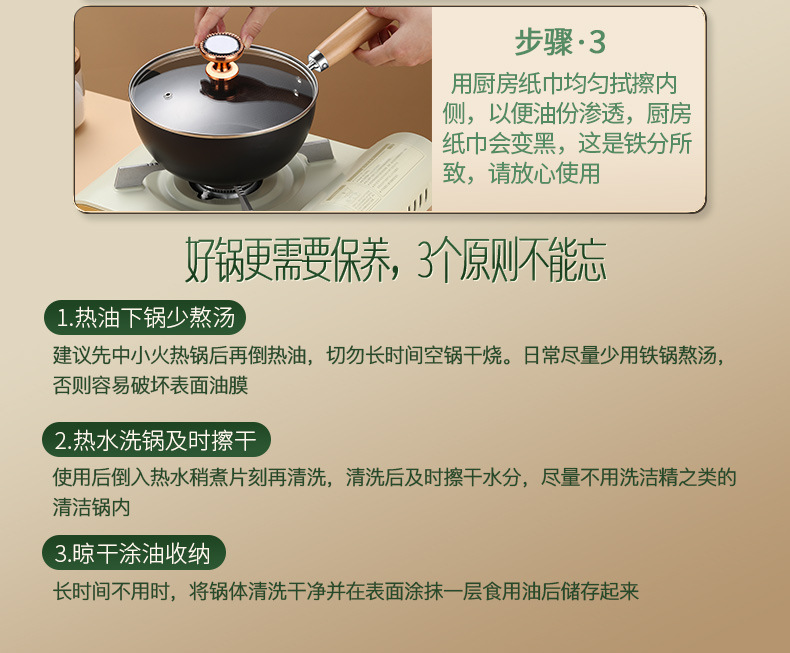 步骤·3

用厨房纸巾均匀拭擦内侧，以便油份渗透，厨房纸巾会变黑，这是铁分所致，请放心使用

好锅更需要保养，3个原则不能忘

1.热油下锅少熬汤

建议先中小火热锅后再倒热油，切勿长时间空锅干烧。日常尽量少用铁锅熬汤，否则容易破坏表面油膜

2.热水洗锅及时擦干

使用后倒入热水稍煮片刻再清洗，清洗后及时擦干水分，尽量不用洗洁精之类的清洁锅内

3.晾干涂油收纳

长时间不用时，将锅体清洗干净并在表面涂抹一层食用油后储存起来